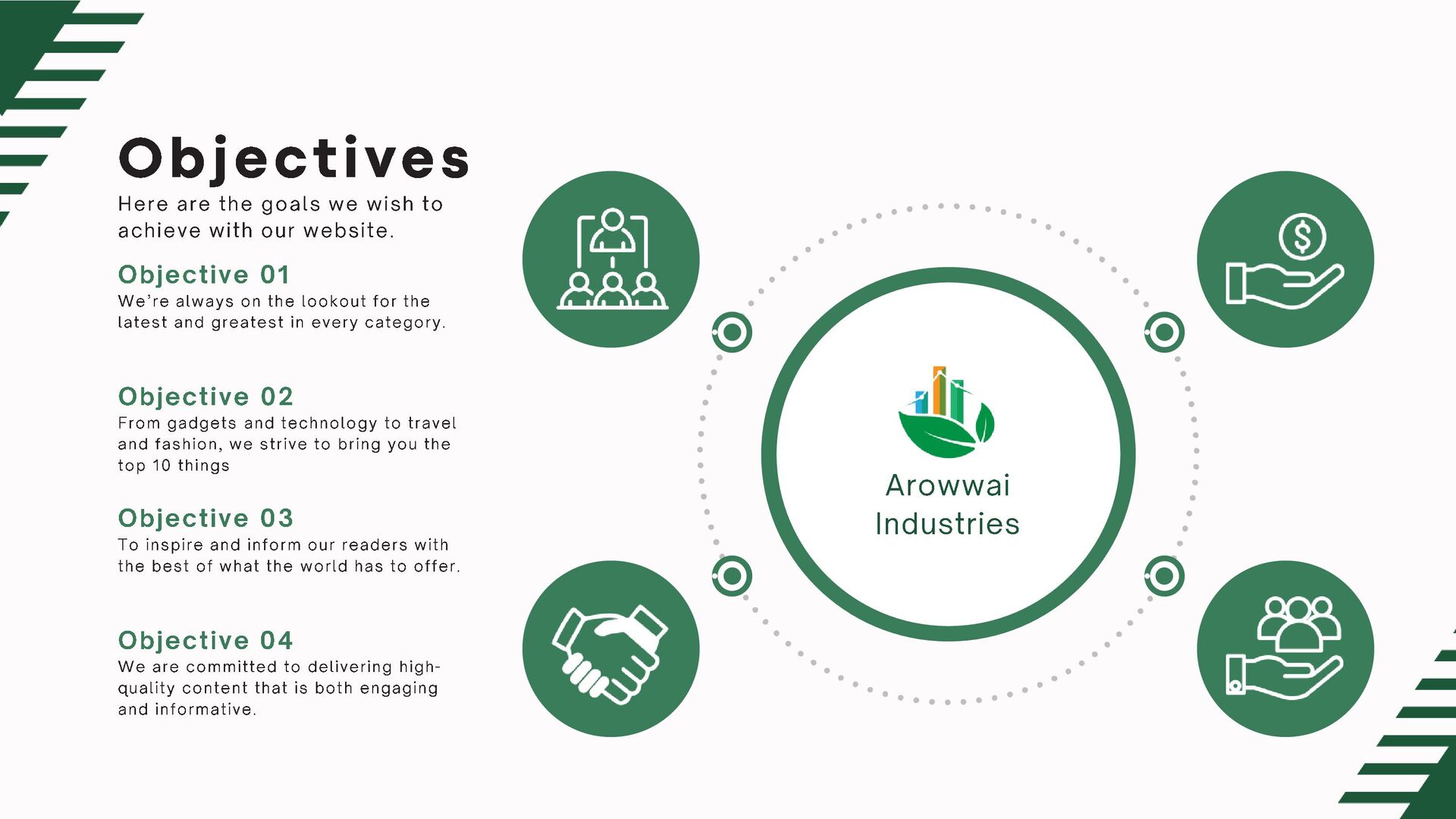 Objectives

Here are the goals we wish to achieve with our website.

Objective 01
We're always on the lookout for the latest and greatest in every category.

Objective 02
From gadgets and technology to travel and fashion, we strive to bring you the top 10 things

Objective 03
To inspire and inform our readers with the best of what the world has to offer.

Objective 04
We are committed to delivering high-quality content that is both engaging and informative.

$

Arowwai Industries